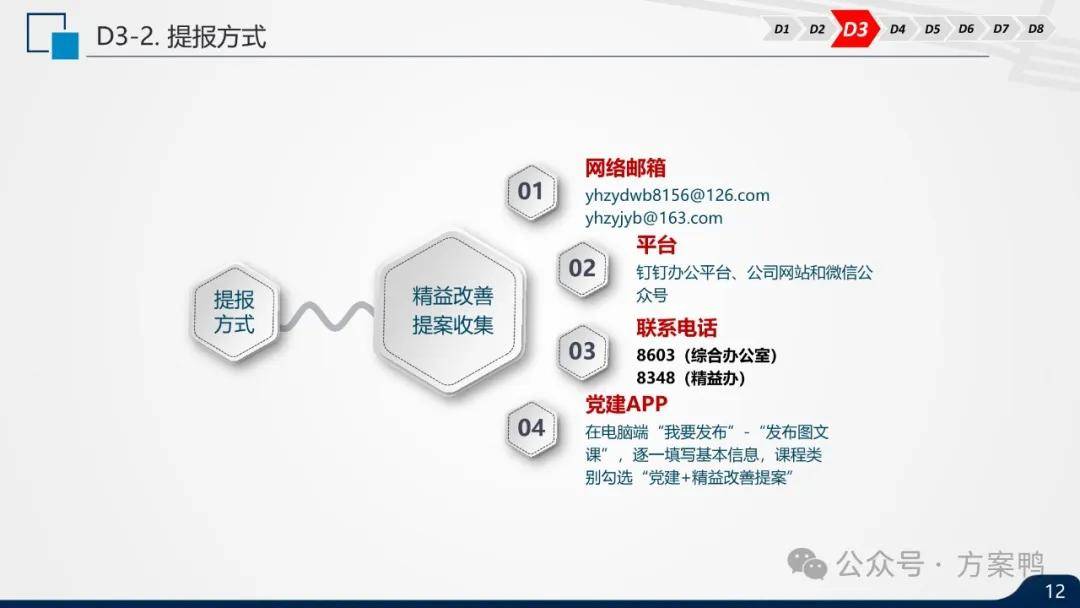 D3-2. 提报方式

D1 D2 D3 D4 D5 D6 D7 D8

提报方式

精益改善提案收集

01
网络邮箱
yhzydwb8156@126.com
yhzyjyb@163.com

02
平台
钉钉办公平台、公司网站和微信公众号

03
联系电话
8603（综合办公室）
8348（精益办）

04
党建APP
在电脑端“我要发布”-“发布图文课”，逐一填写基本信息，课程类别勾选“党建+精益改善提案”

公众号 · 方案鸭

12